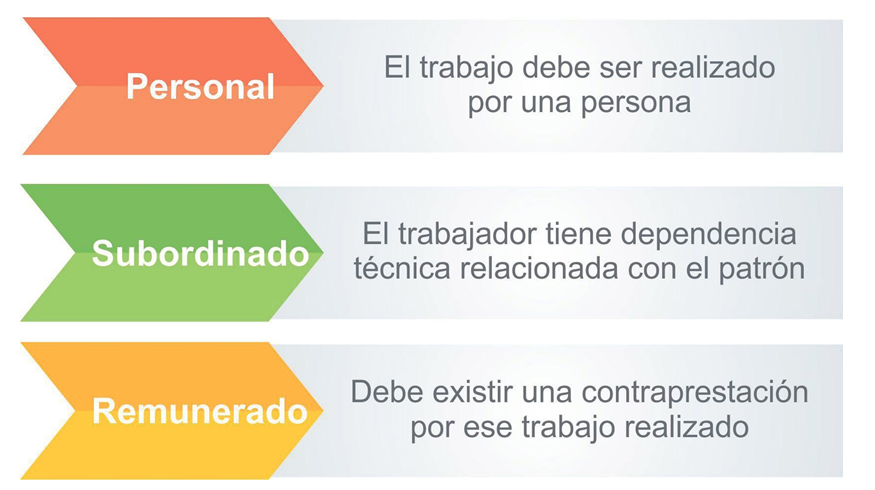 Personal

El trabajo debe ser realizado por una persona

Subordinado

El trabajador tiene dependencia técnica relacionada con el patrón

Remunerado

Debe existir una contraprestación por ese trabajo realizado